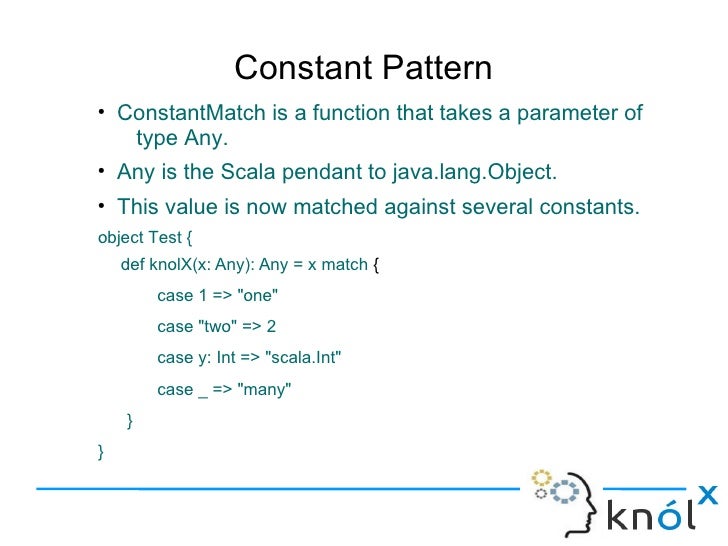 Constant Pattern

• ConstantMatch is a function that takes a parameter of type Any.

• Any is the Scala pendant to java.lang.Object.

• This value is now matched against several constants.

object Test {

def knolX(x: Any): Any = x match {

case 1 => "one"

case "two" => 2

case y: Int => "scala.Int"

case _ => "many"

}

}

knólx